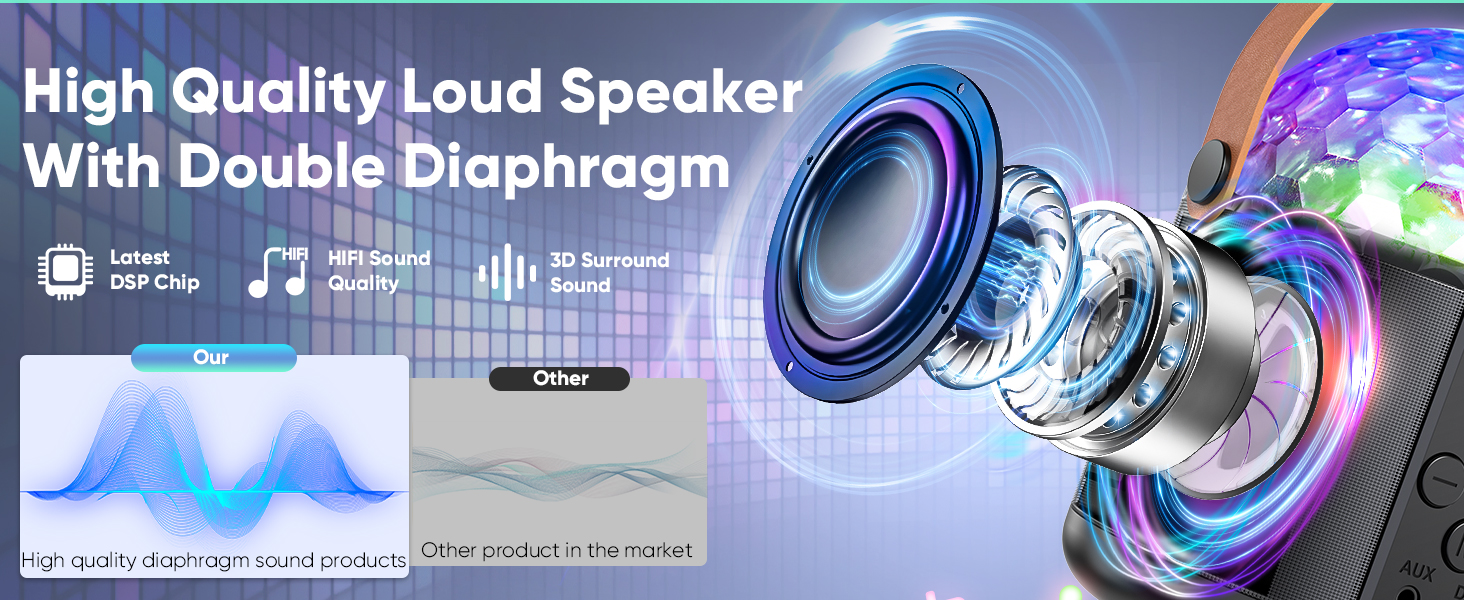 High Quality Loud Speaker With Double Diaphragm

Latest DSP Chip

HIFI

HIFI Sound Quality

3D Surround Sound

Our

High quality diaphragm sound products

Other

Other product in the market

AUX